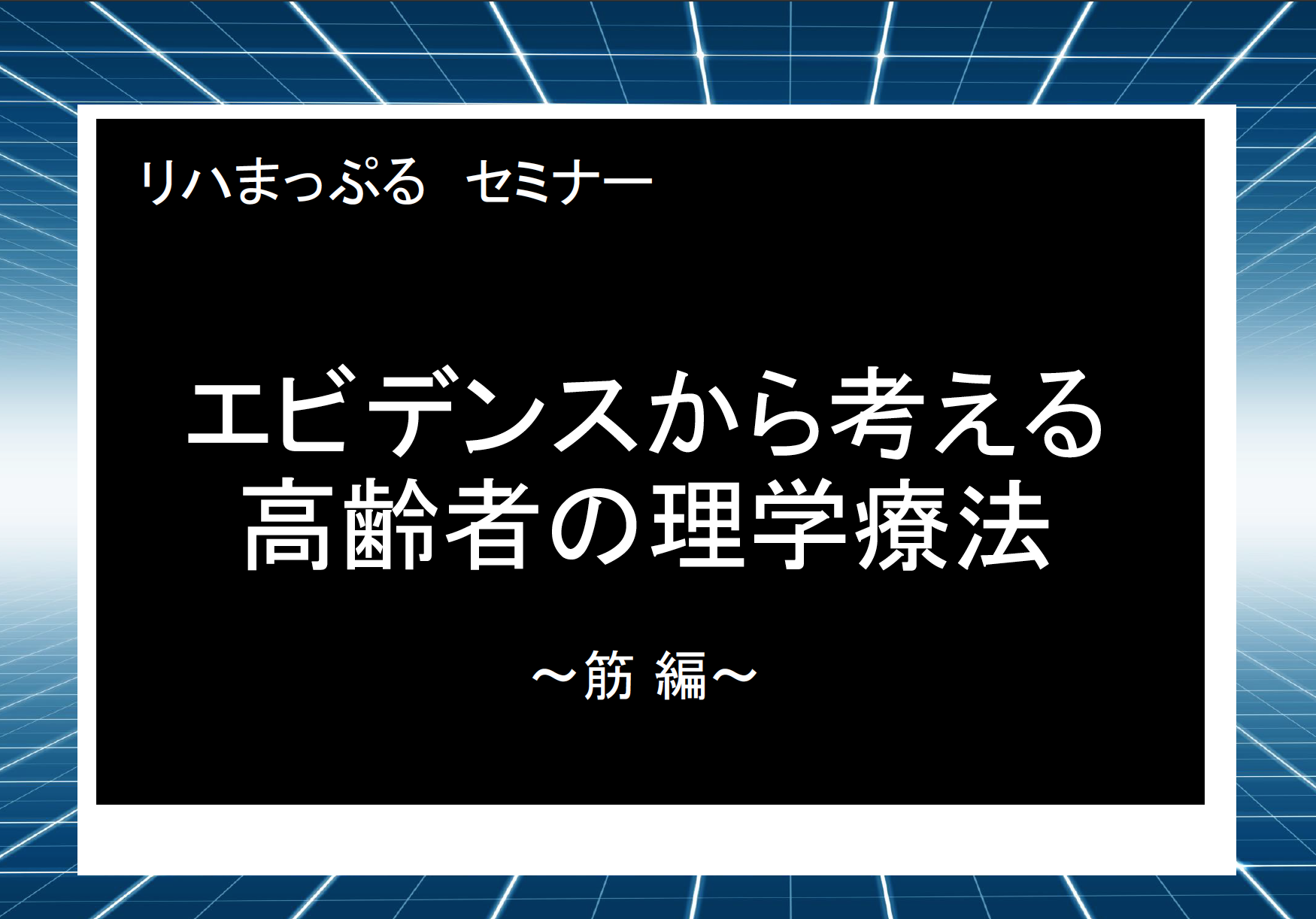 リハまっぷる　セミナー

エビデンスから考える
高齢者の理学療法

～筋 編～